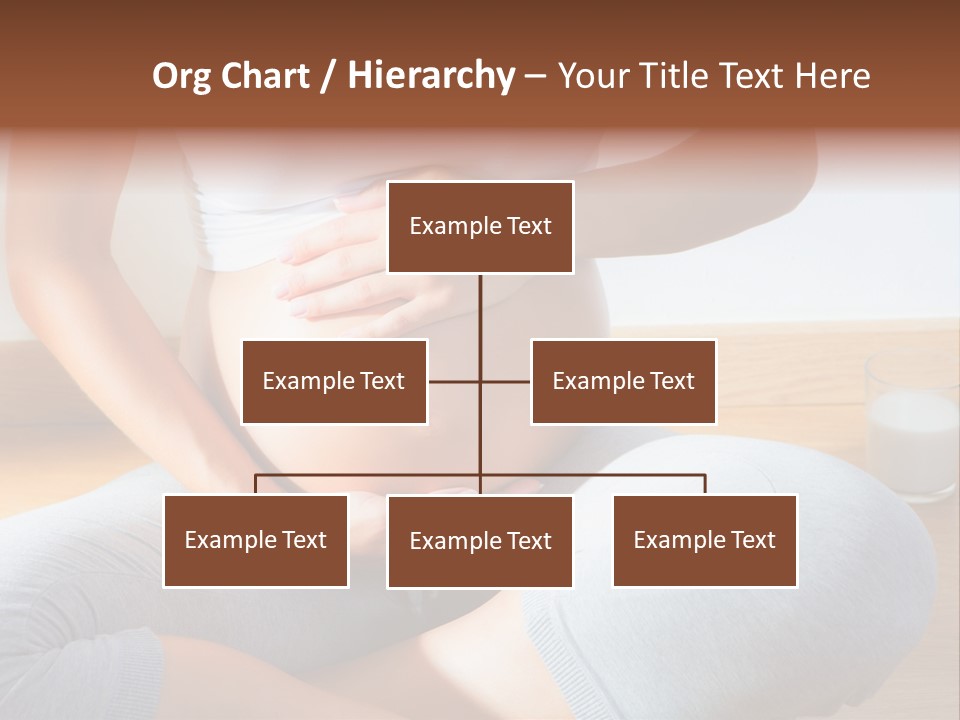 Org Chart / Hierarchy – Your Title Text Here

Example Text

Example Text

Example Text

Example Text

Example Text

Example Text